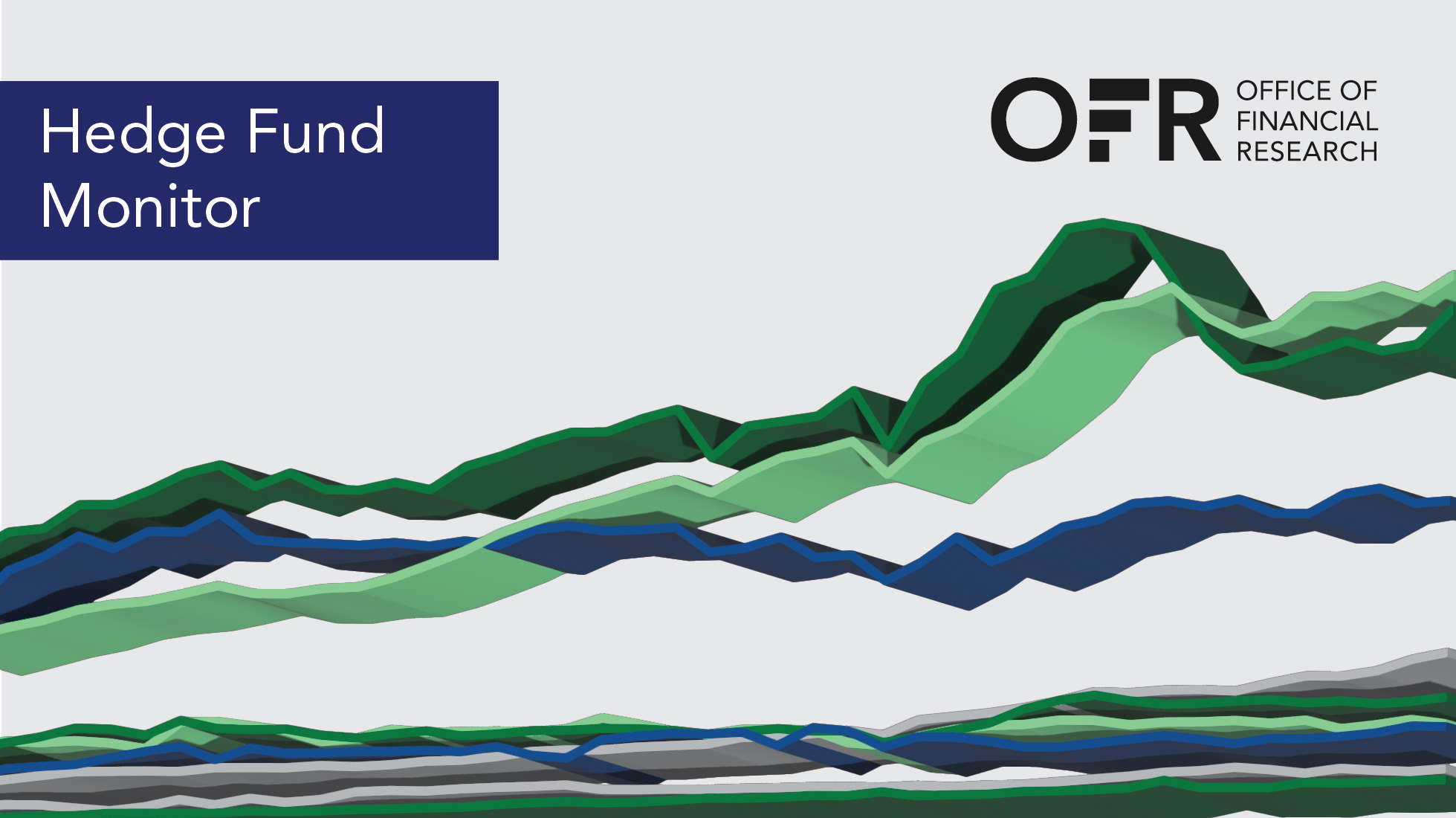 Hedge Fund Monitor

OFR OFFICE OF FINANCIAL RESEARCH